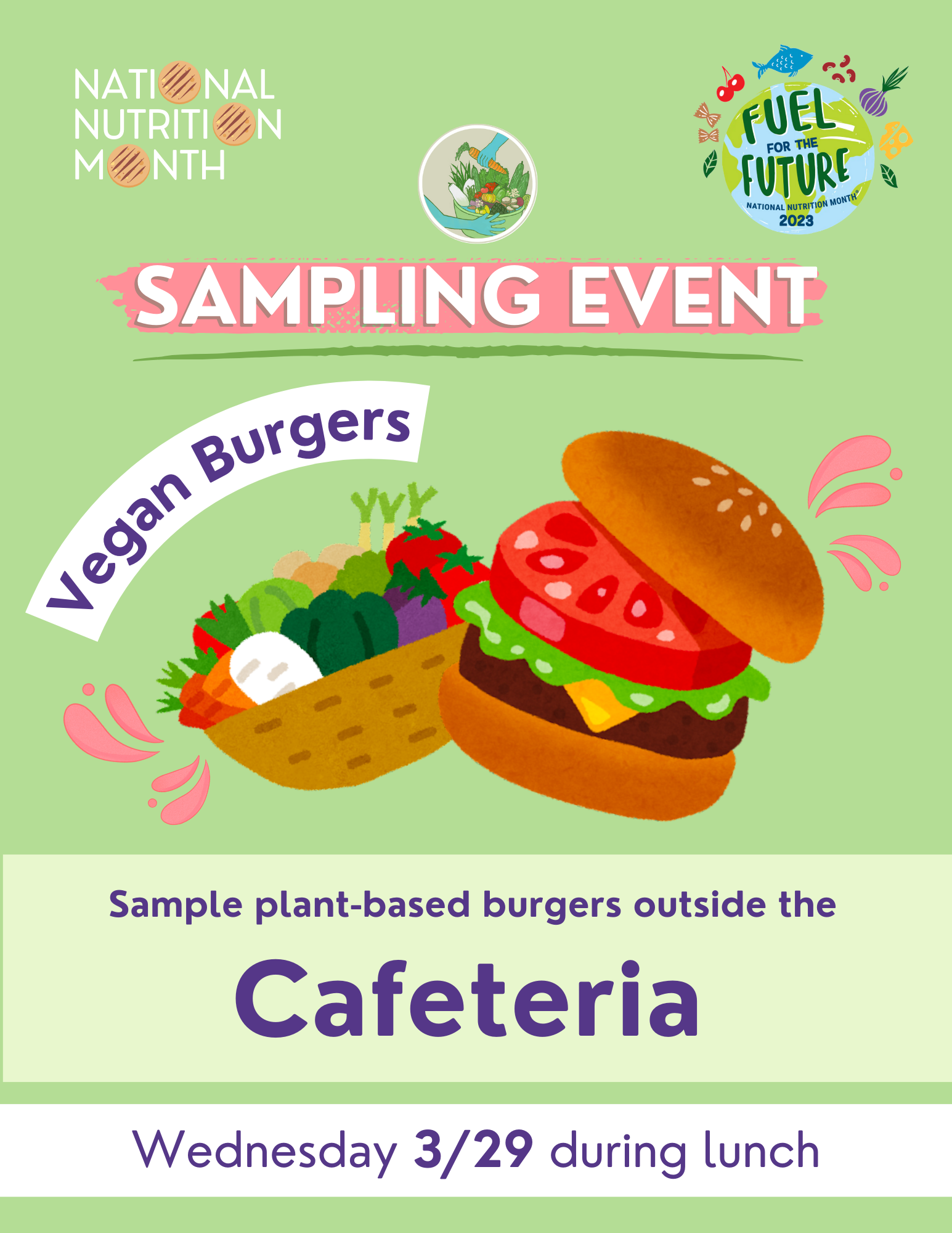 NATIONAL NUTRITION MONTH

FUEL FOR THE FUTURE
NATIONAL NUTRITION MONTH®
2023

SAMPLING EVENT

Vegan Burgers

Sample plant-based burgers outside the

Cafeteria

Wednesday 3/29 during lunch